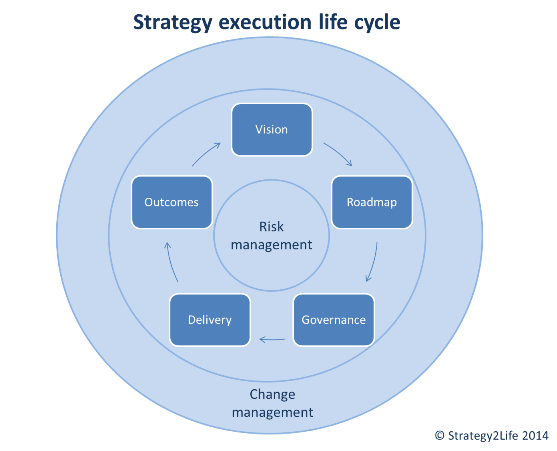 Strategy execution life cycle

Vision

Roadmap

Governance

Delivery

Outcomes

Risk management

Change management

© Strategy2Life 2014